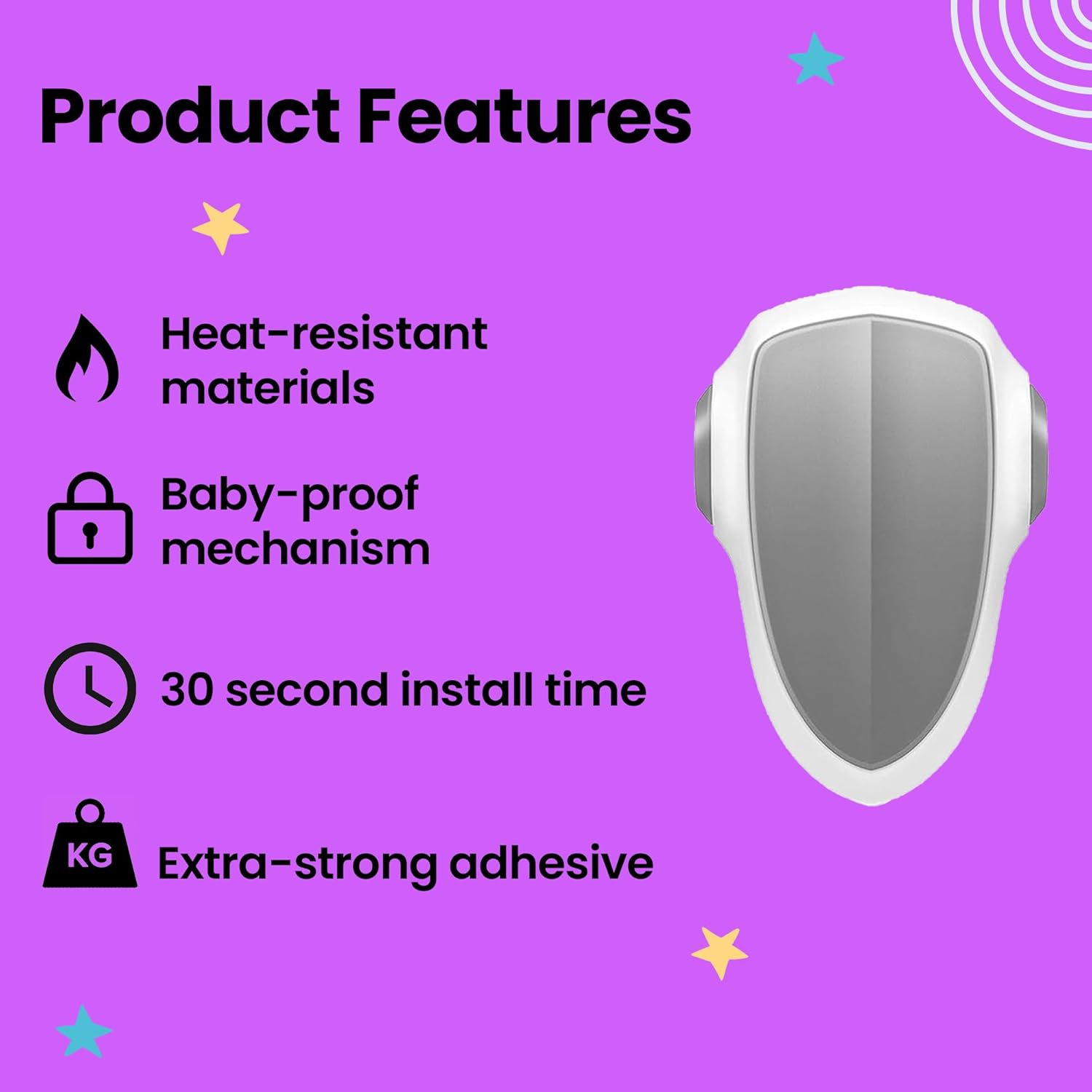 Product Features

Heat-resistant materials

Baby-proof mechanism

30 second install time

KG

Extra-strong adhesive